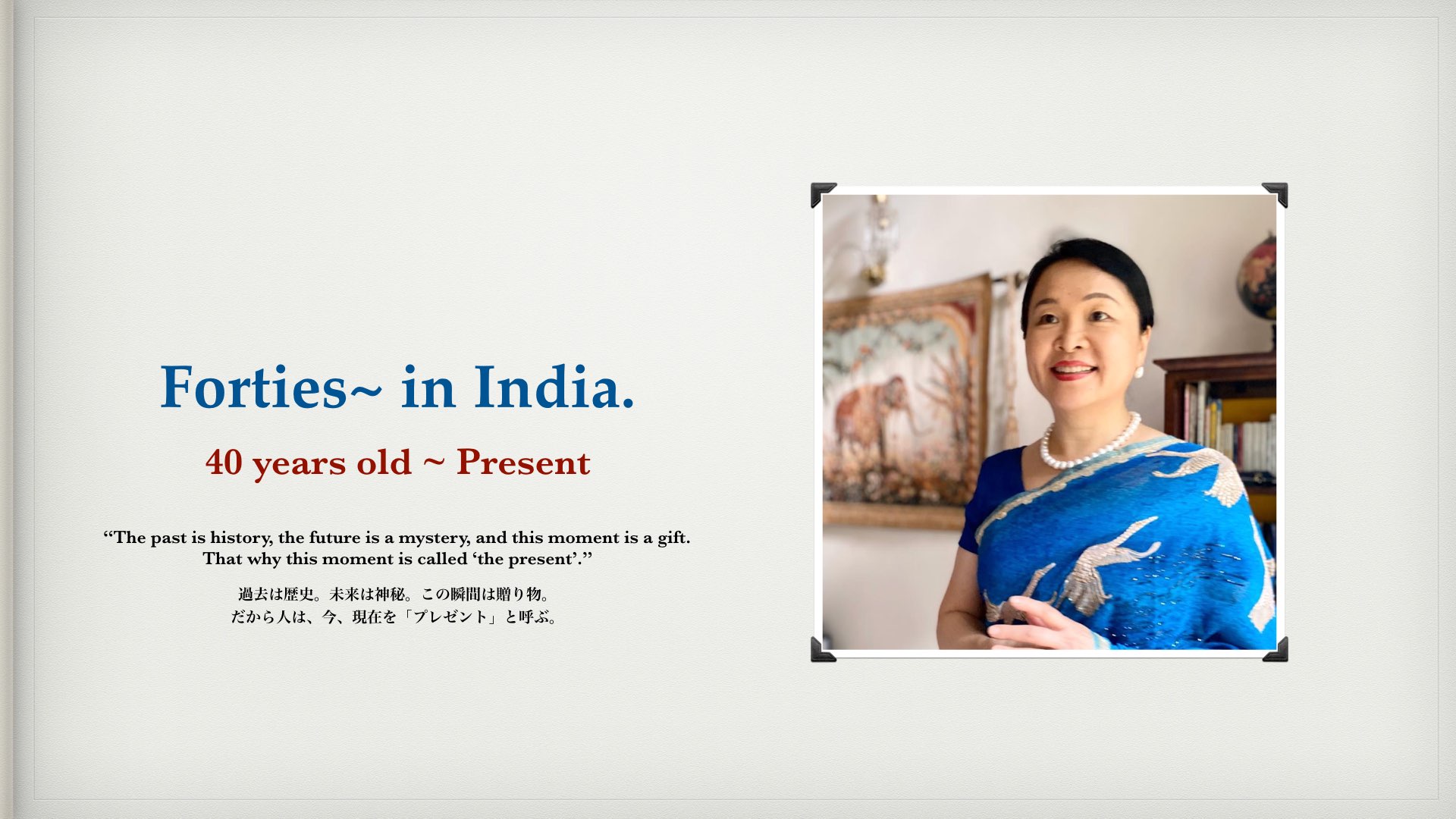 Forties~ in India.

40 years old ~ Present

“The past is history, the future is a mystery, and this moment is a gift. That why this moment is called ‘the present’.”

過去は歴史。未来は神秘。この瞬間は贈り物。
だから人は、今、現在を「プレゼント」と呼ぶ。